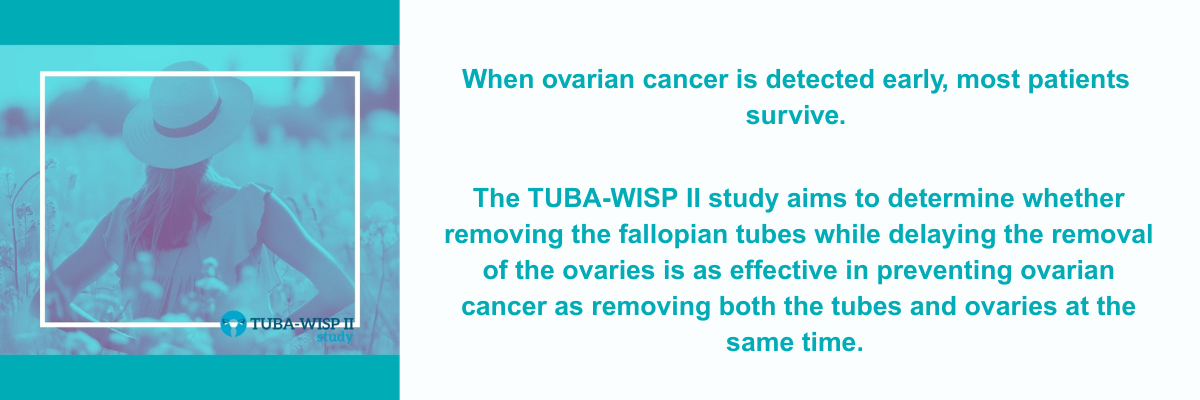 TUBA-WISP II study

When ovarian cancer is detected early, most patients survive.

The TUBA-WISP II study aims to determine whether removing the fallopian tubes while delaying the removal of the ovaries is as effective in preventing ovarian cancer as removing both the tubes and ovaries at the same time.